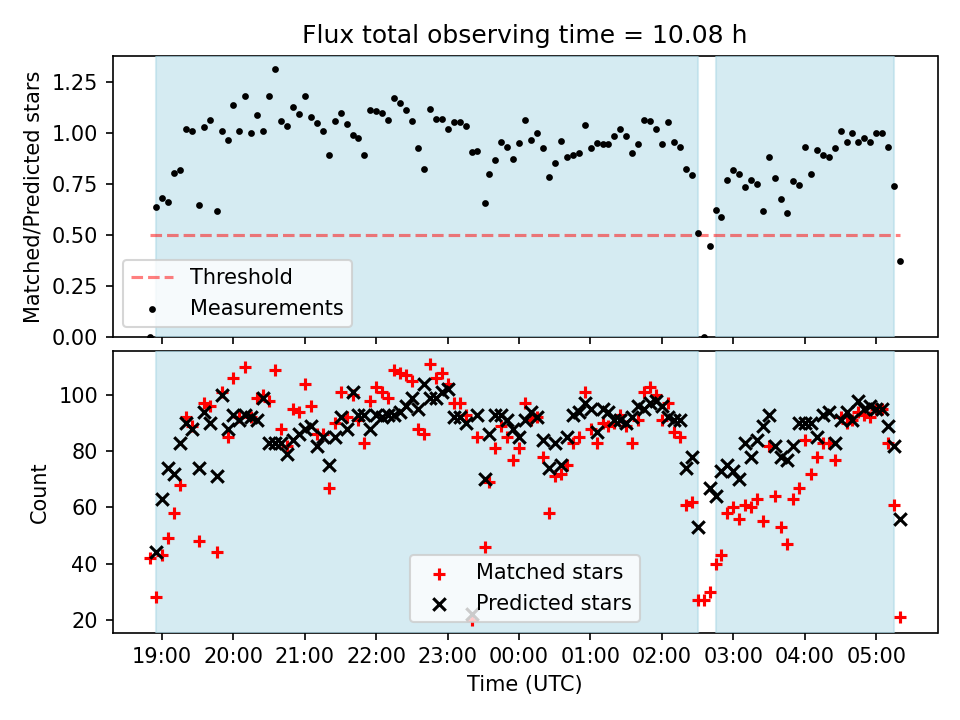 Flux total observing time = 10.08 h

Matched/Predicted stars

1.25
1.00
0.75
0.50
0.25
0.00

Threshold
Measurements

Count

100
80
60
40
20

Matched stars
Predicted stars

19:00
20:00
21:00
22:00
23:00
00:00
01:00
02:00
03:00
04:00
05:00

Time (UTC)